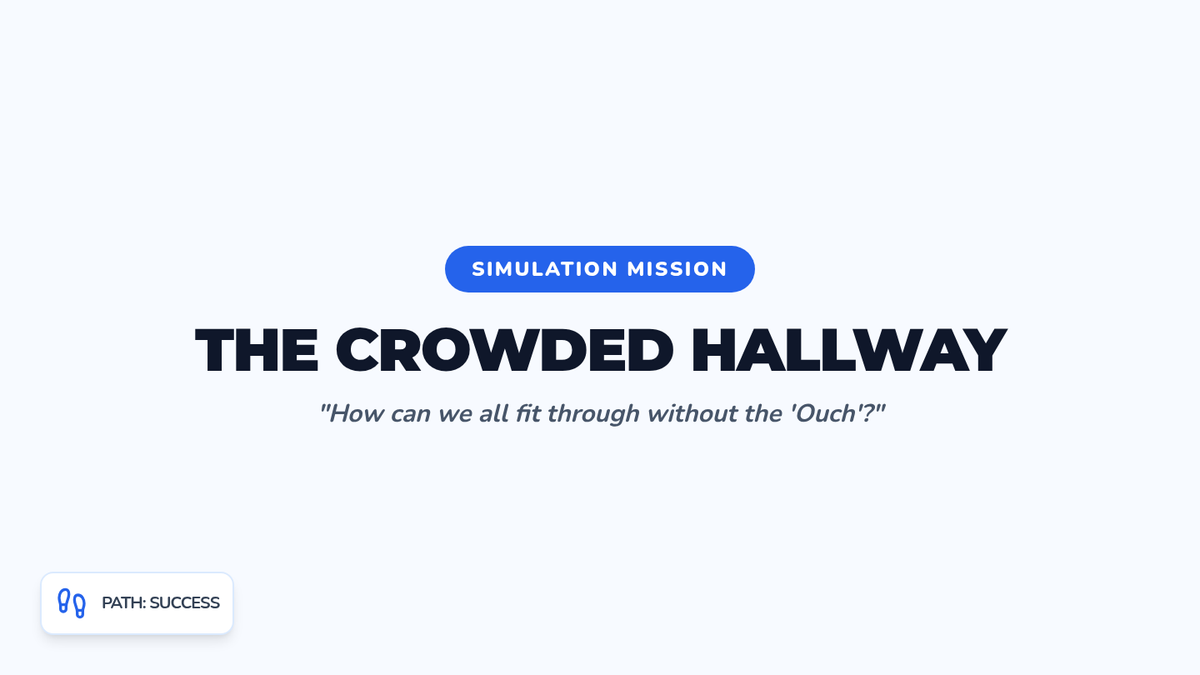 SIMULATION MISSION

THE CROWDED HALLWAY

"How can we all fit through without the 'Ouch'?"

PATH: SUCCESS